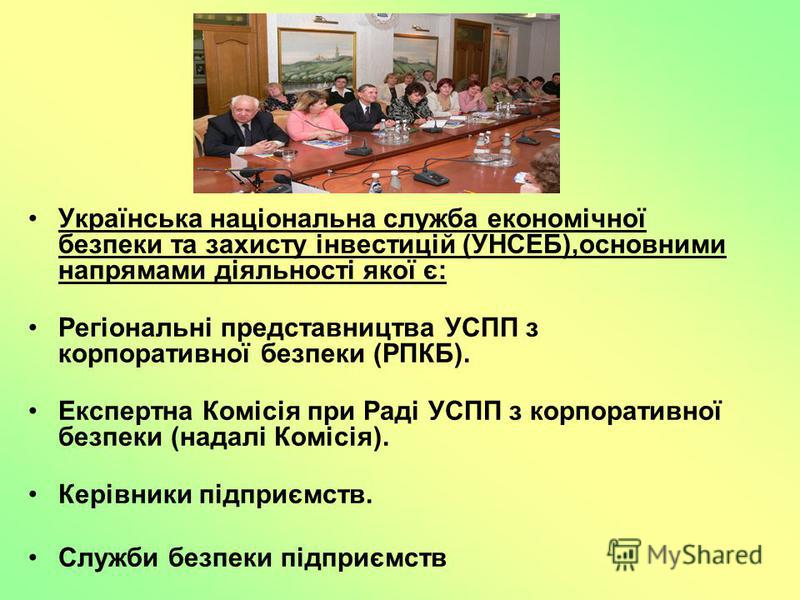 • Українська національна служба економічної безпеки та захисту інвестицій (УНСЕБ),основними напрямами діяльності якої є:

• Регіональні представництва УСПП з корпоративної безпеки (РПКБ).

• Експертна Комісія при Раді УСПП з корпоративної безпеки (надалі Комісія).

• Керівники підприємств.

• Служби безпеки підприємств

MyShared